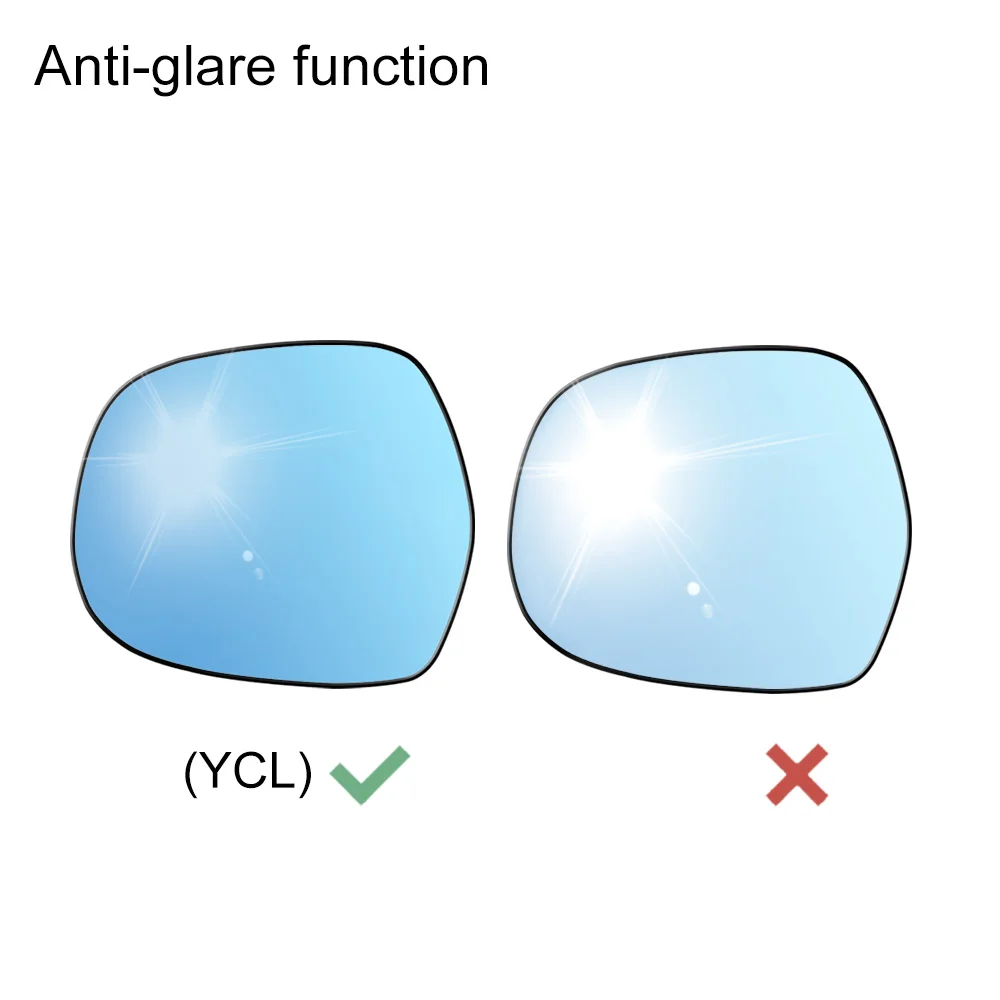 Anti-glare function

(YCL) ✓

✗